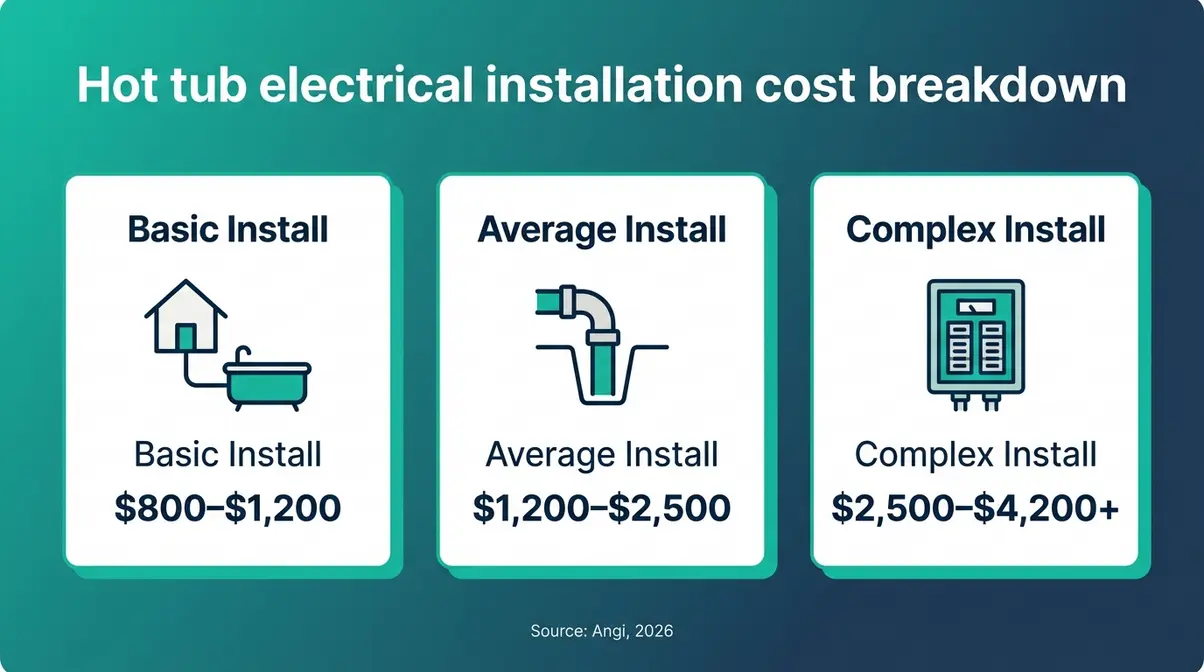 Hot tub electrical installation cost breakdown

Basic Install

Basic Install
$800–$1,200

Average Install

Average Install
$1,200–$2,500

Complex Install

Complex Install
$2,500–$4,200+

Source: Angi, 2026